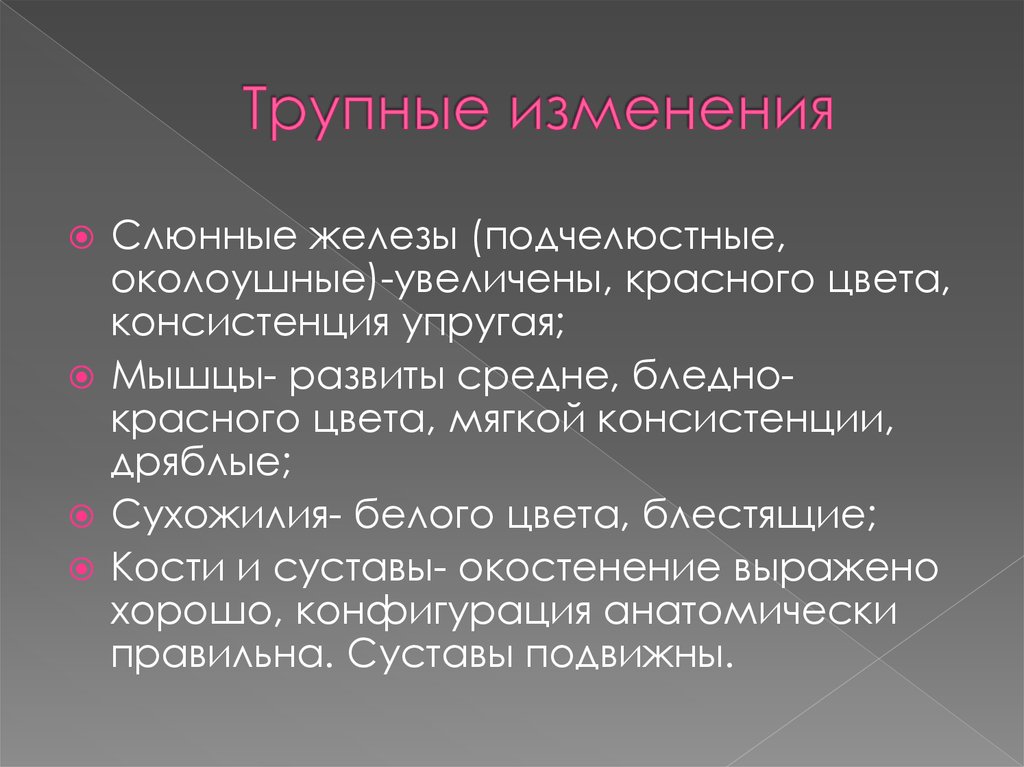 Трупные изменения

Слюнные железы (подчелюстные, околоушные)-увеличены, красного цвета, консистенция упругая;

Мышцы- развиты средне, бледно-красного цвета, мягкой консистенции, дряблые;

Сухожилия- белого цвета, блестящие;

Кости и суставы- окостенение выражено хорошо, конфигурация анатомически правильна. Суставы подвижны.